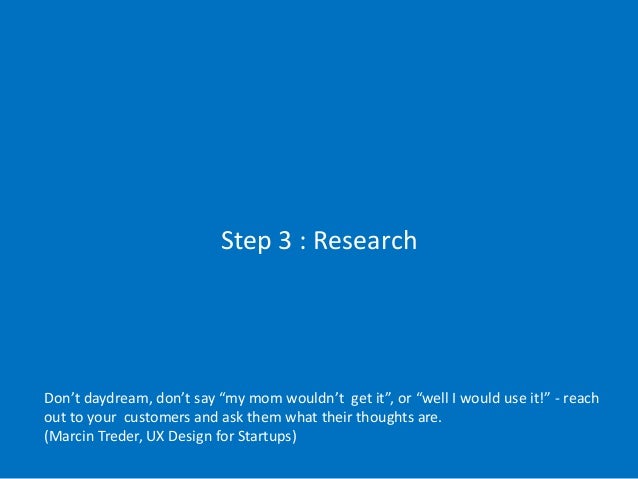 Step 3 : Research

Don’t daydream, don’t say “my mom wouldn’t get it”, or “well I would use it!” - reach out to your customers and ask them what their thoughts are.
(Marcin Treder, UX Design for Startups)